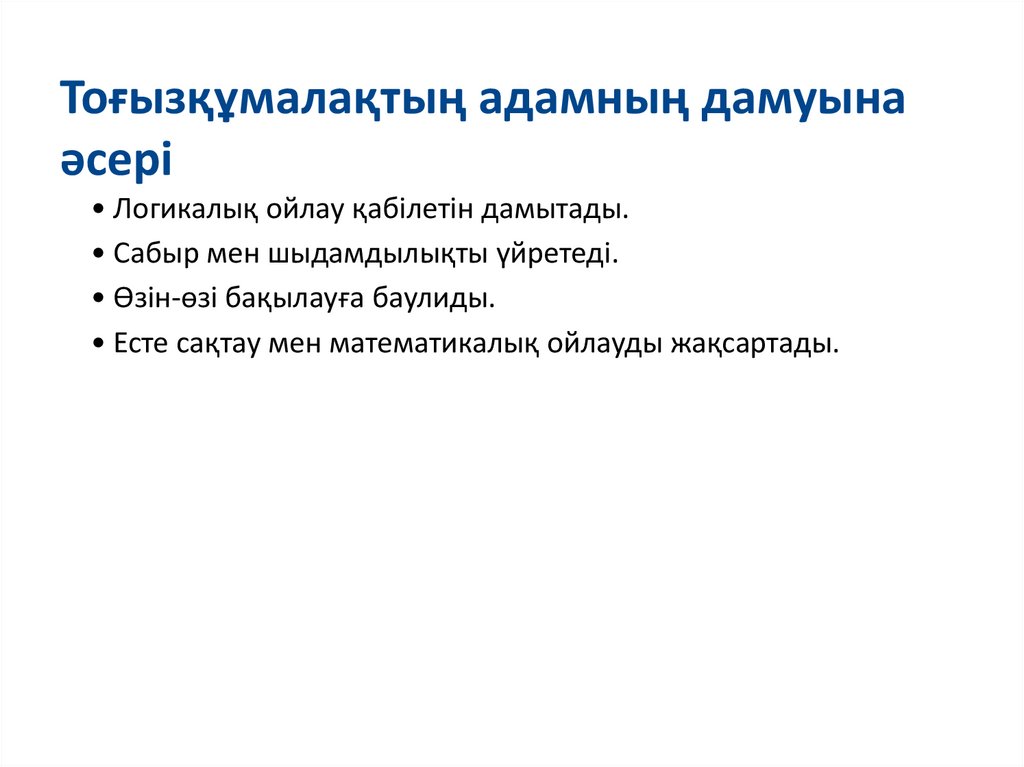 Тоғызқұмалақтың адамның дамуына әсері

• Логикалық ойлау қабілетін дамытады.
• Сабыр мен шыдамдылықты үйретеді.
• Өзін-өзі бақылауға баулиды.
• Есте сақтау мен математикалық ойлауды жақсартады.